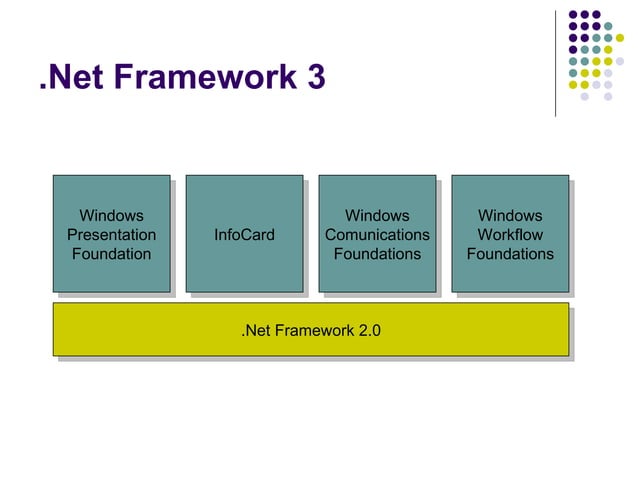 .Net Framework 3

Windows Presentation Foundation

InfoCard

Windows Comunications Foundations

Windows Workflow Foundations

.Net Framework 2.0